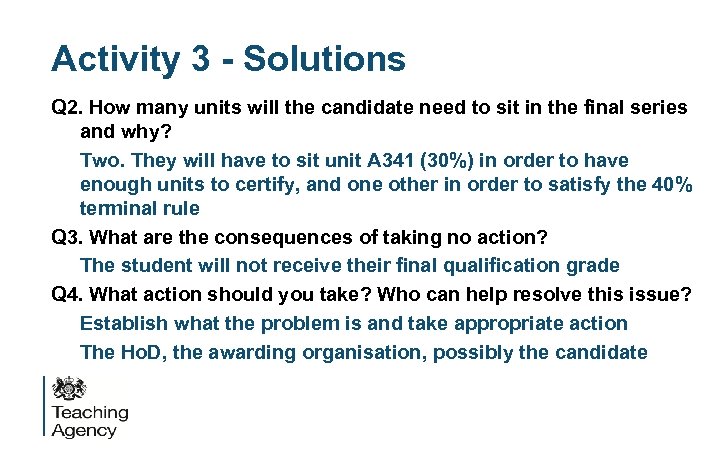 Activity 3 - Solutions

Q2. How many units will the candidate need to sit in the final series and why?

Two. They will have to sit unit A341 (30%) in order to have enough units to certify, and one other in order to satisfy the 40% terminal rule

Q3. What are the consequences of taking no action?

The student will not receive their final qualification grade

Q4. What action should you take? Who can help resolve this issue?

Establish what the problem is and take appropriate action

The HoD, the awarding organisation, possibly the candidate

Teaching Agency